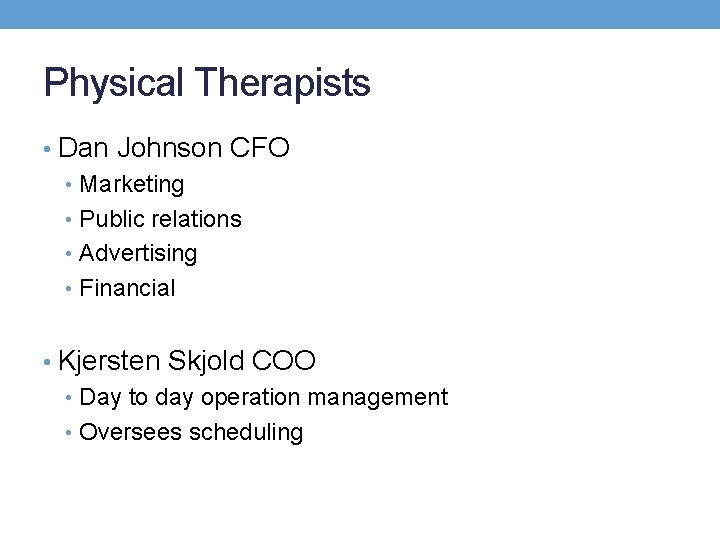 Physical Therapists

• Dan Johnson CFO
  • Marketing
  • Public relations
  • Advertising
  • Financial

• Kjersten Skjold COO
  • Day to day operation management
  • Oversees scheduling